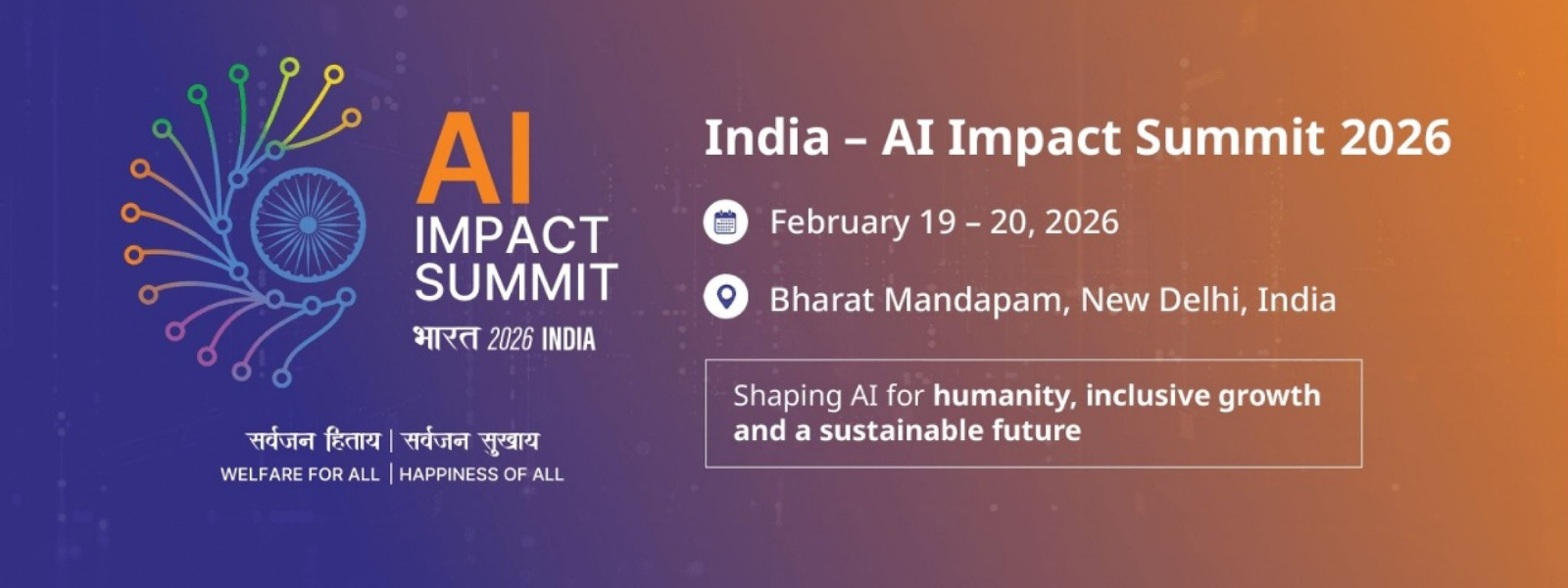 AI
IMPACT
SUMMIT
भारत 2026 INDIA

सर्वजन हिताय | सर्वजन सुखाय
WELFARE FOR ALL | HAPPINESS OF ALL

India – AI Impact Summit 2026

February 19 – 20, 2026

Bharat Mandapam, New Delhi, India

Shaping AI for humanity, inclusive growth and a sustainable future